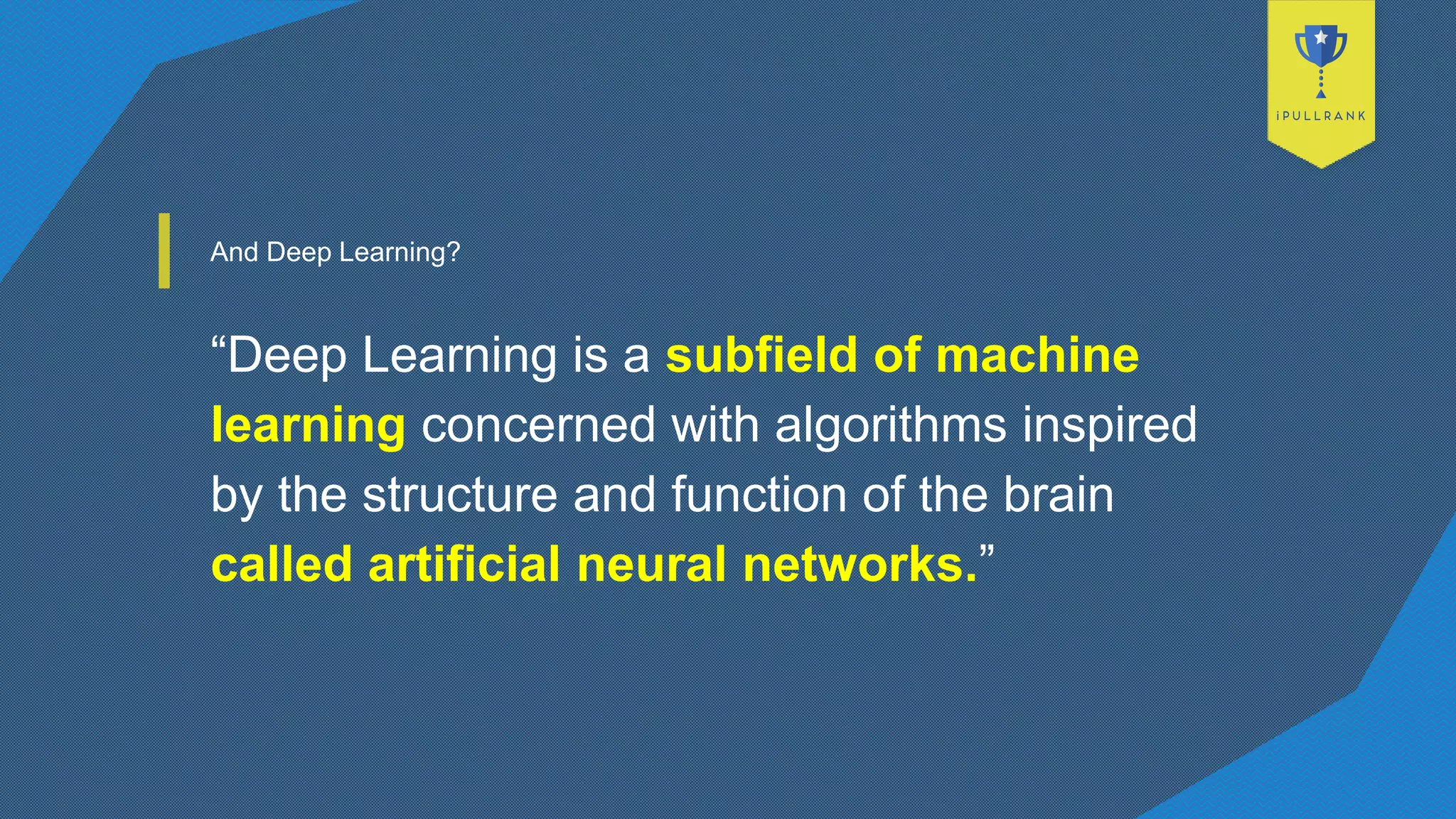 iPULLRANK

And Deep Learning?

“Deep Learning is a subfield of machine learning concerned with algorithms inspired by the structure and function of the brain called artificial neural networks.”